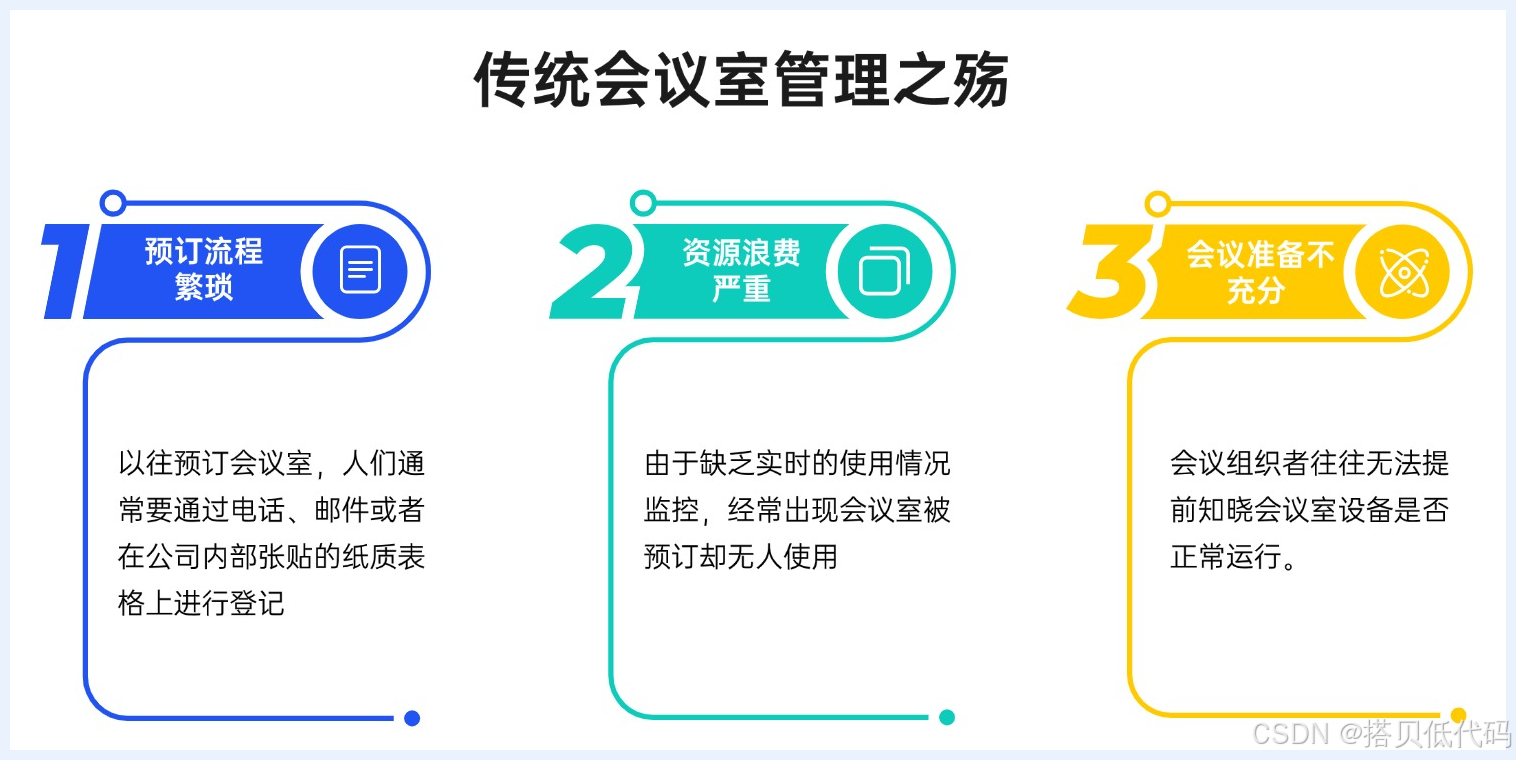 传统会议室管理之殇

1 预订流程繁琐

以往预订会议室，人们通常要通过电话、邮件或者在公司内部张贴的纸质表格上进行登记

2 资源浪费严重

由于缺乏实时的使用情况监控，经常出现会议室被预订却无人使用

3 会议准备不充分

会议组织者往往无法提前知晓会议室设备是否正常运行。

CSDN @搭贝低代码